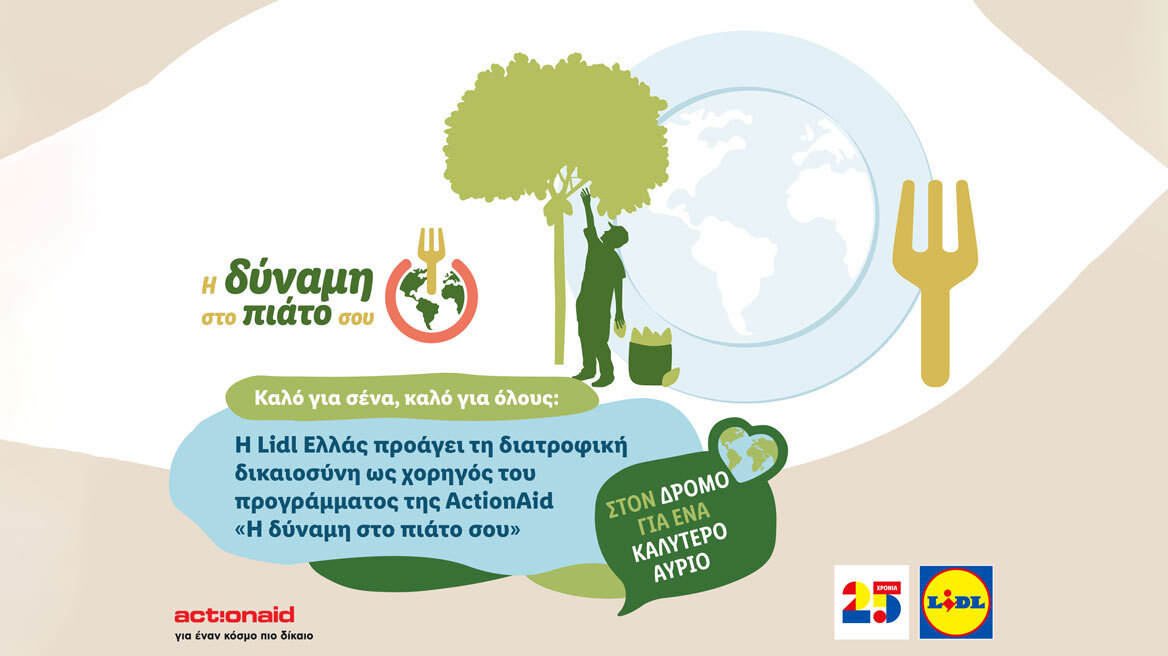 Η δύναμη στο πιάτο σου

Καλό για σένα, καλό για όλους:

Η Lidl Ελλάς προάγει τη διατροφική δικαιοσύνη ως χορηγός του προγράμματος της ActionAid «Η δύναμη στο πιάτο σου»

ΣΤΟΝ ΔΡΟΜΟ ΓΙΑ ΕΝΑ ΚΑΛΥΤΕΡΟ ΑΥΡΙΟ

act!onaid
για έναν κόσμο πιο δίκαιο

25 ΧΡΟΝΙΑ

LIDL